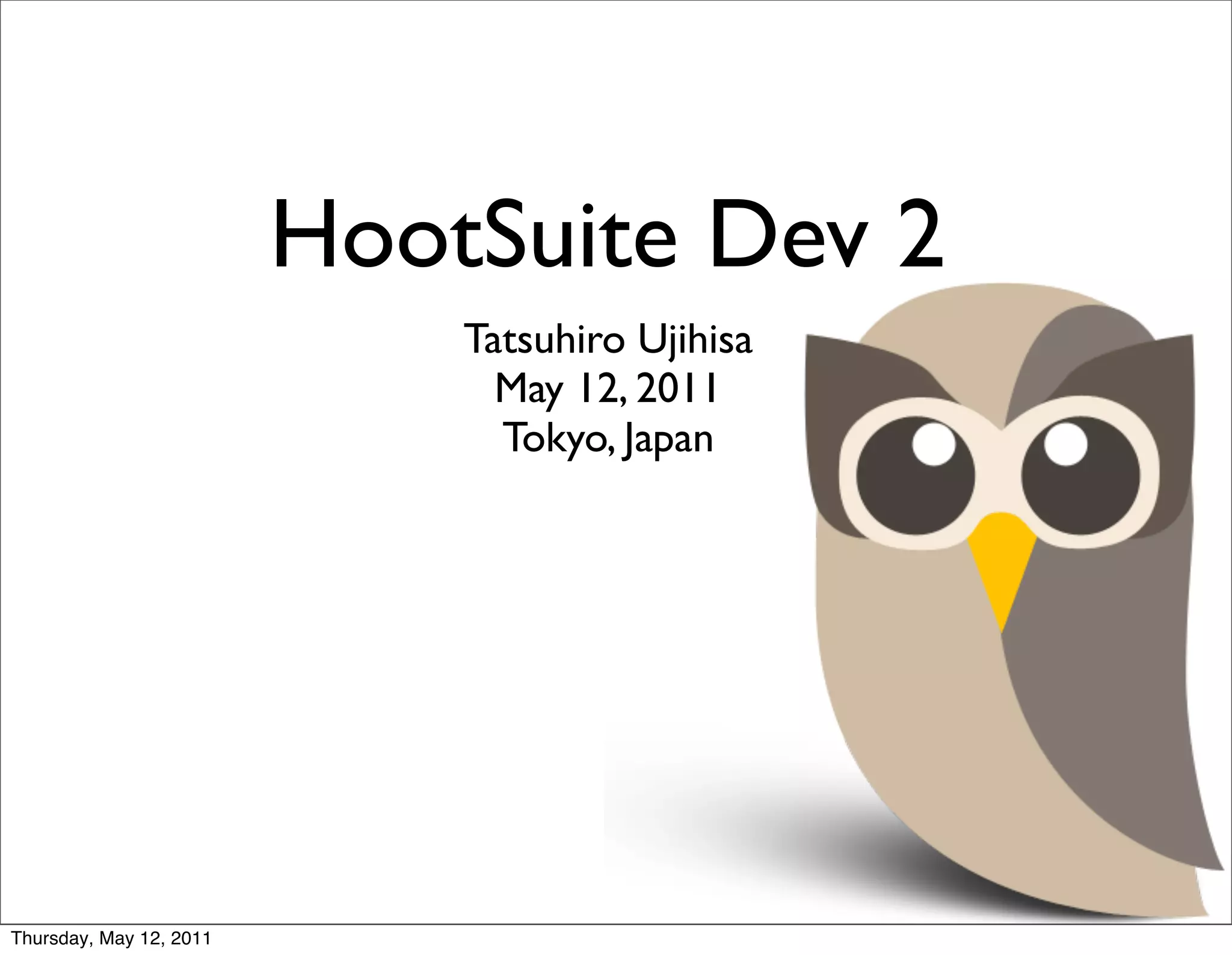 HootSuite Dev 2

Tatsuhiro Ujihisa
May 12, 2011
Tokyo, Japan

Thursday, May 12, 2011